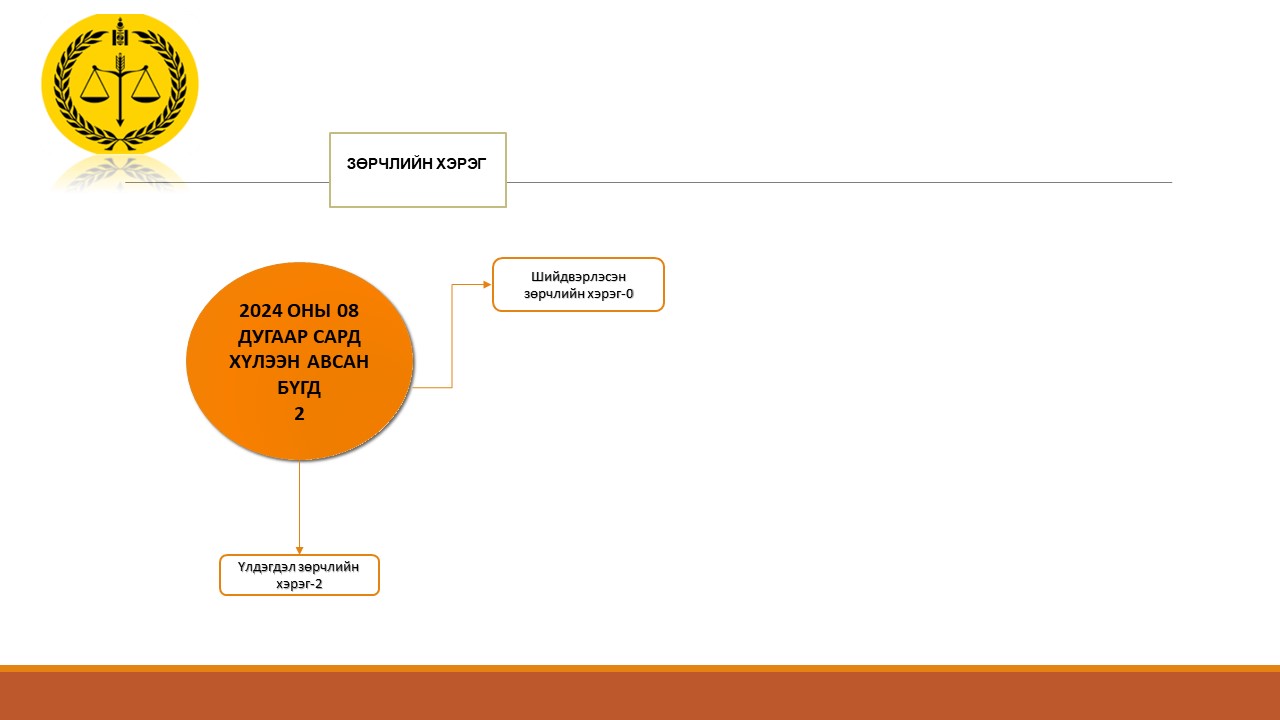 ЗӨРЧЛИЙН ХЭРЭГ

2024 ОНЫ 08 ДУГААР САРД ХҮЛЭЭН АВСАН БҮГД
2

Шийдвэрлэсэн зөрчлийн хэрэг-0

Үлдэгдэл зөрчлийн хэрэг-2